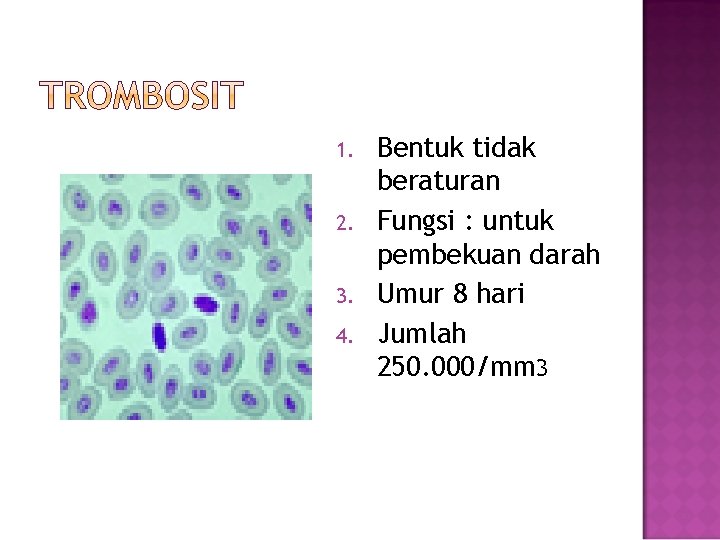 TROMBOSIT

1. Bentuk tidak beraturan
2. Fungsi : untuk pembekuan darah
3. Umur 8 hari
4. Jumlah 250.000/mm3